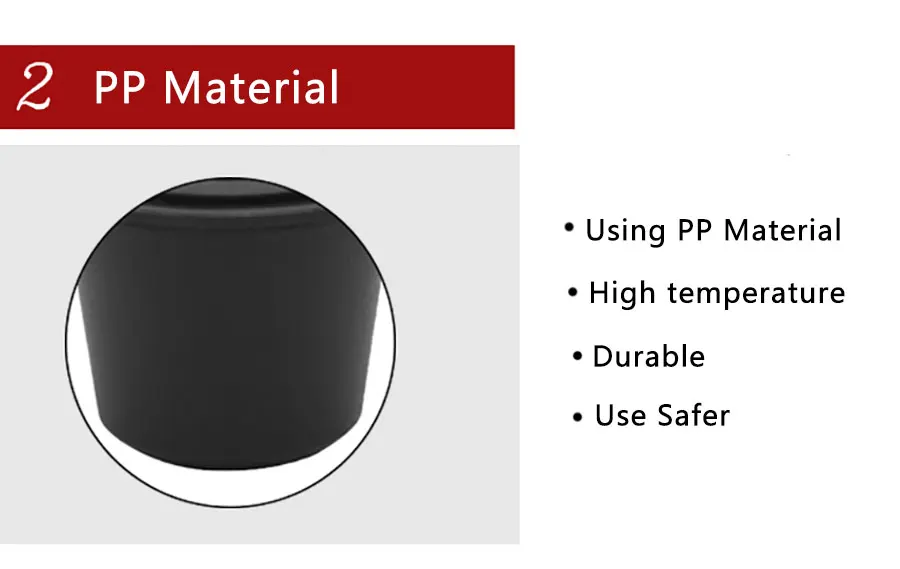 2 PP Material

• Using PP Material
• High temperature
• Durable
• Use Safer